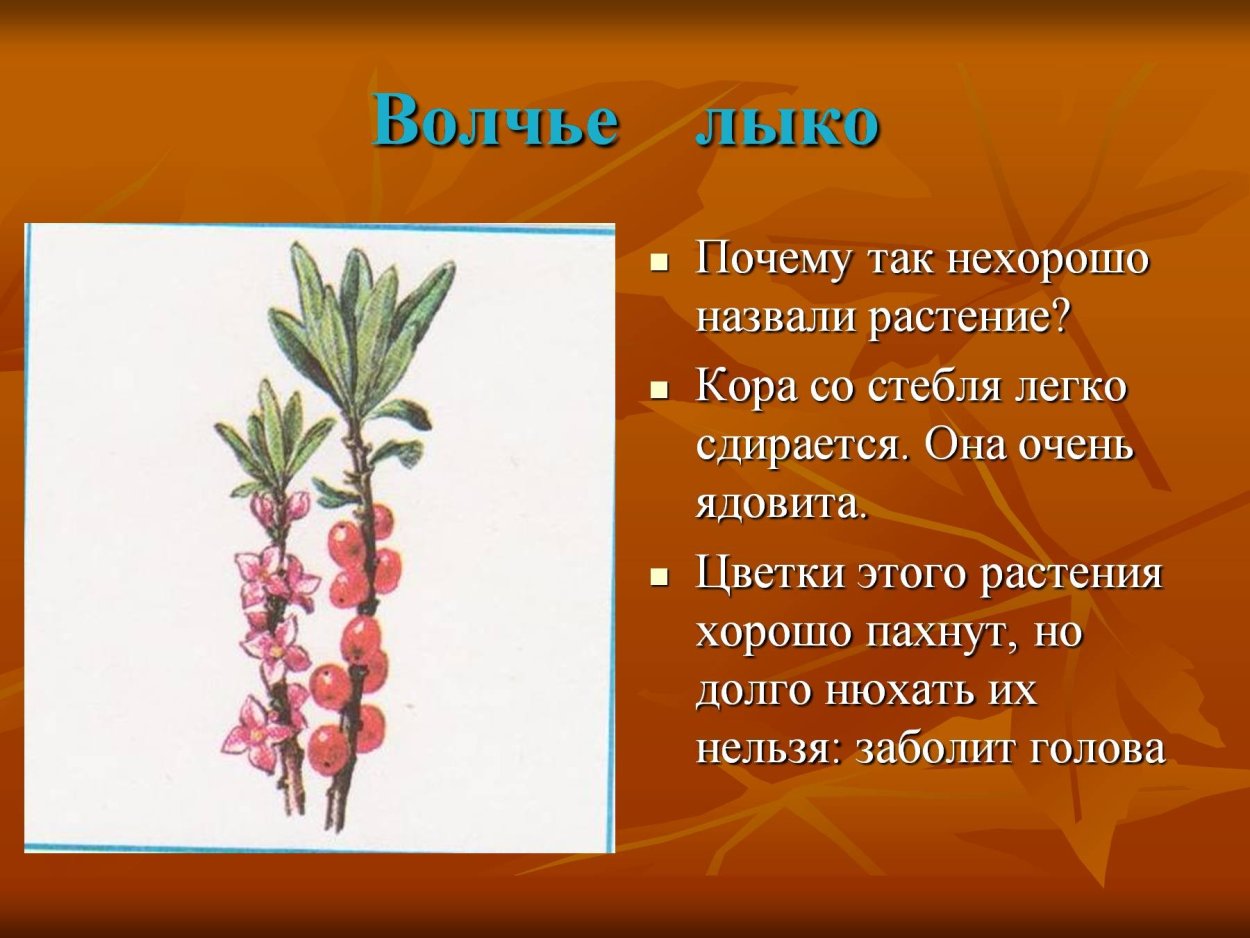 Волчье лыко

- Почему так нехорошо назвали растение?
- Кора со стебля легко сдирается. Она очень ядовита.
- Цветки этого растения хорошо пахнут, но долго нюхать их нельзя: заболит голова